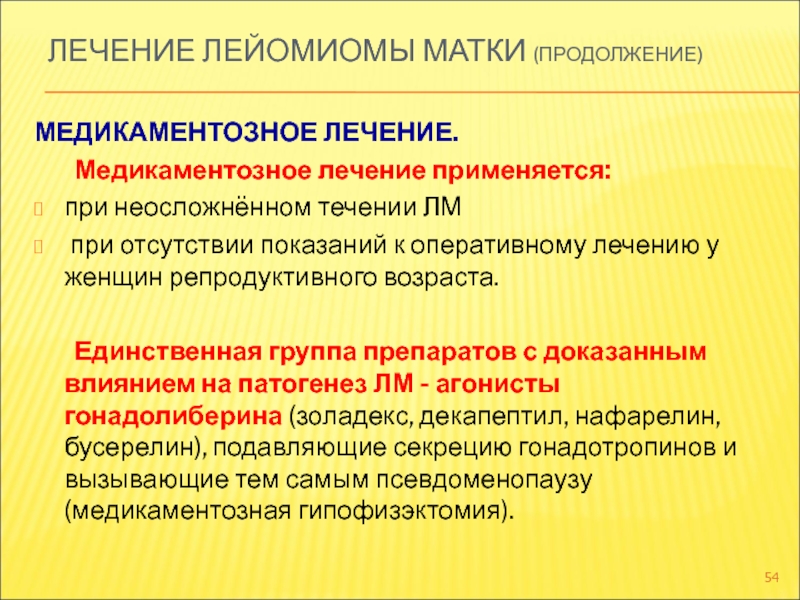 ЛЕЧЕНИЕ ЛЕЙОМИОМЫ МАТКИ (ПРОДОЛЖЕНИЕ)

МЕДИКАМЕНТОЗНОЕ ЛЕЧЕНИЕ.

Медикаментозное лечение применяется:

при неосложнённом течении ЛМ

при отсутствии показаний к оперативному лечению у женщин репродуктивного возраста.

Единственная группа препаратов с доказанным влиянием на патогенез ЛМ - агонисты гонадолиберина (золадекс, декапептил, нафарелин, бусерелин), подавляющие секрецию гонадотропинов и вызывающие тем самым псевдоменопаузу (медикаментозная гипофизэктомия).

54